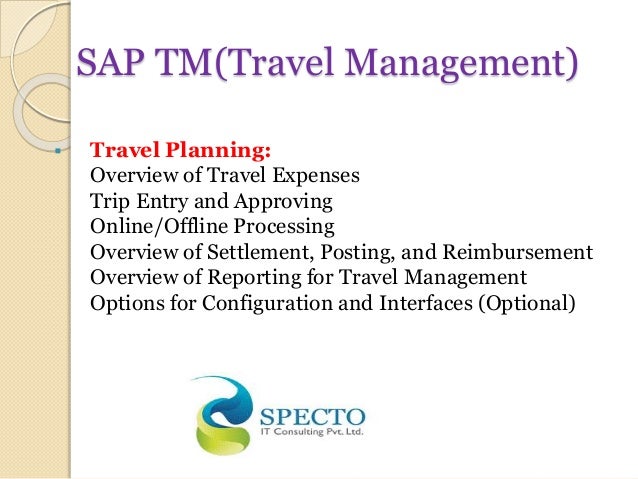 SAP TM(Travel Management)

Travel Planning:
Overview of Travel Expenses
Trip Entry and Approving
Online/Offline Processing
Overview of Settlement, Posting, and Reimbursement
Overview of Reporting for Travel Management
Options for Configuration and Interfaces (Optional)

SPECTO
IT Consulting Pvt. Ltd.